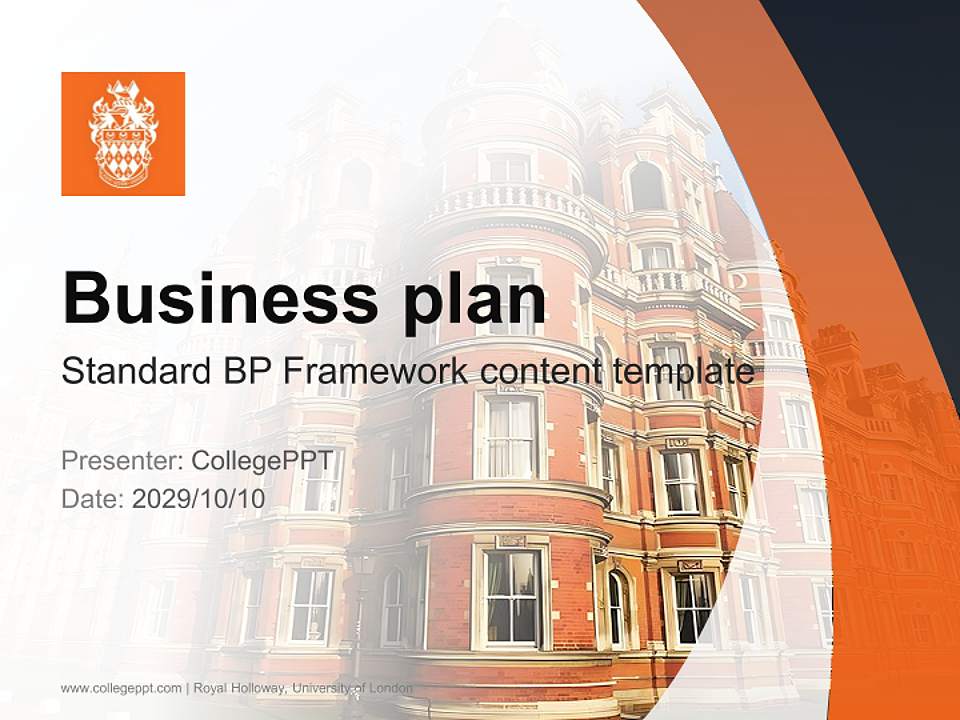 Business plan

Standard BP Framework content template

Presenter: CollegePPT

Date: 2029/10/10

www.collegeppt.com | Royal Holloway, University of London